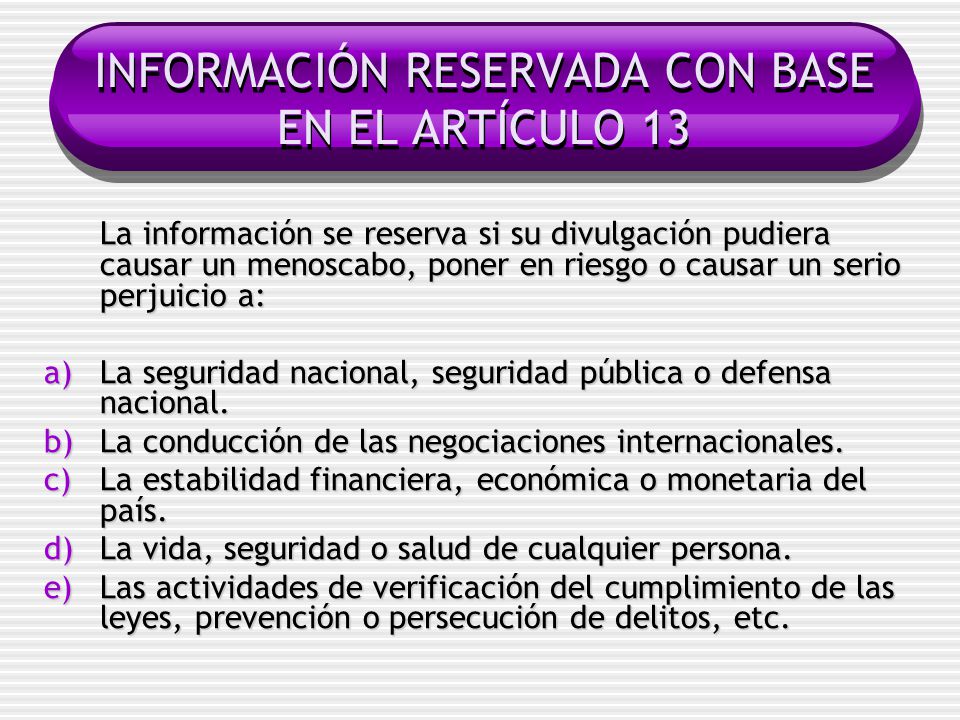 INFORMACIÓN RESERVADA CON BASE EN EL ARTÍCULO 13

La información se reserva si su divulgación pudiera causar un menoscabo, poner en riesgo o causar un serio perjuicio a:

a) La seguridad nacional, seguridad pública o defensa nacional.
b) La conducción de las negociaciones internacionales.
c) La estabilidad financiera, económica o monetaria del país.
d) La vida, seguridad o salud de cualquier persona.
e) Las actividades de verificación del cumplimiento de las leyes, prevención o persecución de delitos, etc.